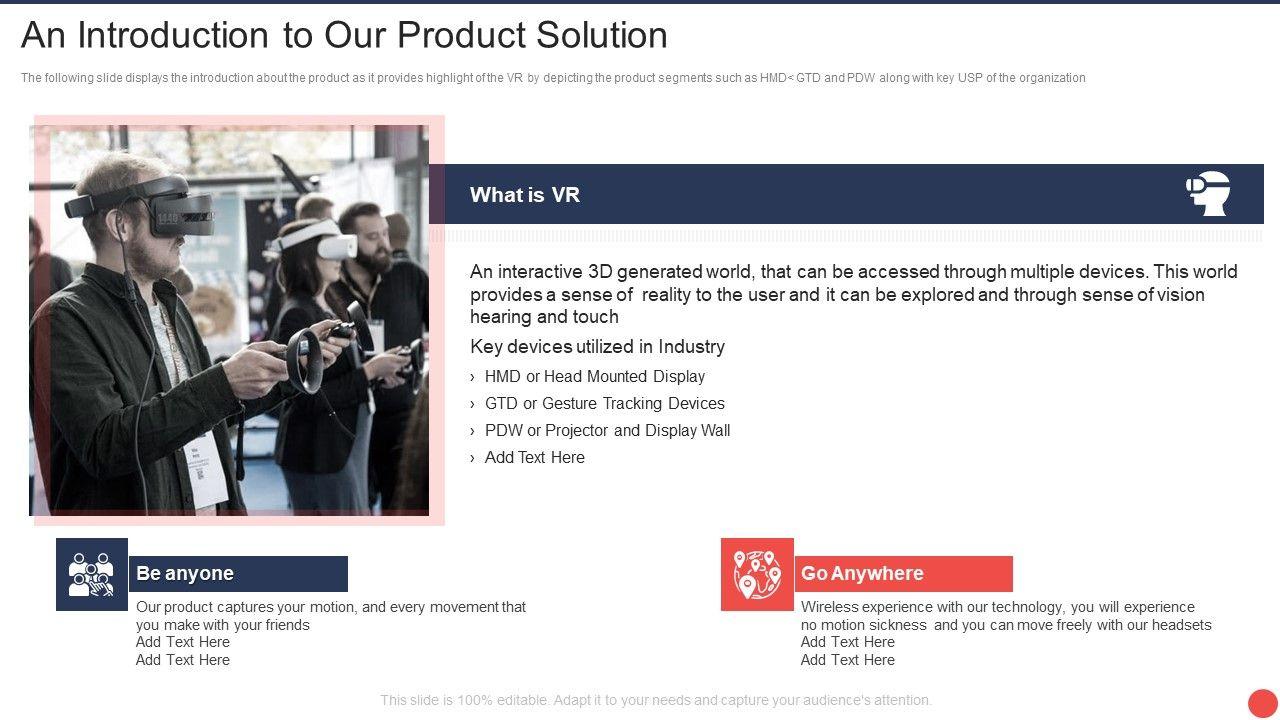 An Introduction to Our Product Solution

The following slide displays the introduction about the product as it provides highlight of the VR by depicting the product segments such as HMD< GTD and PDW along with key USP of the organization

What is VR

An interactive 3D generated world, that can be accessed through multiple devices. This world provides a sense of reality to the user and it can be explored and through sense of vision hearing and touch

Key devices utilized in Industry

› HMD or Head Mounted Display
› GTD or Gesture Tracking Devices
› PDW or Projector and Display Wall
› Add Text Here

Be anyone

Our product captures your motion, and every movement that you make with your friends
Add Text Here
Add Text Here

Go Anywhere

Wireless experience with our technology, you will experience no motion sickness and you can move freely with our headsets
Add Text Here
Add Text Here

This slide is 100% editable. Adapt it to your needs and capture your audience's attention.